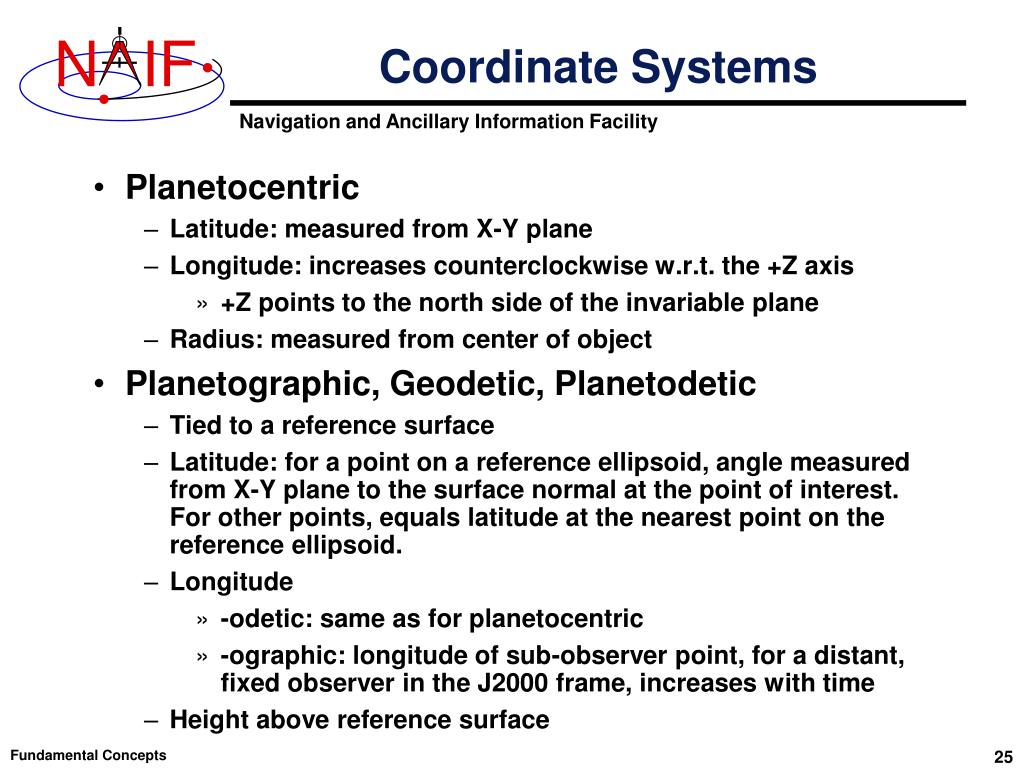 NAIF

Coordinate Systems

Navigation and Ancillary Information Facility

• Planetocentric
– Latitude: measured from X-Y plane
– Longitude: increases counterclockwise w.r.t. the +Z axis
» +Z points to the north side of the invariable plane
– Radius: measured from center of object

• Planetographic, Geodetic, Planetodetic
– Tied to a reference surface
– Latitude: for a point on a reference ellipsoid, angle measured from X-Y plane to the surface normal at the point of interest. For other points, equals latitude at the nearest point on the reference ellipsoid.
– Longitude
» -odetic: same as for planetocentric
» -ographic: longitude of sub-observer point, for a distant, fixed observer in the J2000 frame, increases with time
– Height above reference surface

Fundamental Concepts

25